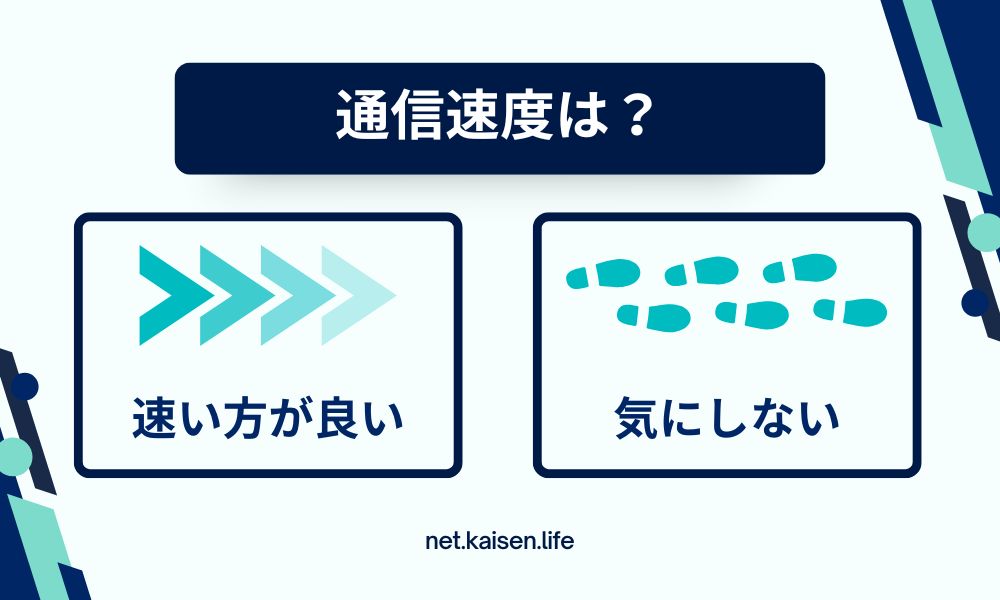 通信速度は？

速い方が良い

気にしない

net.kaisen.life